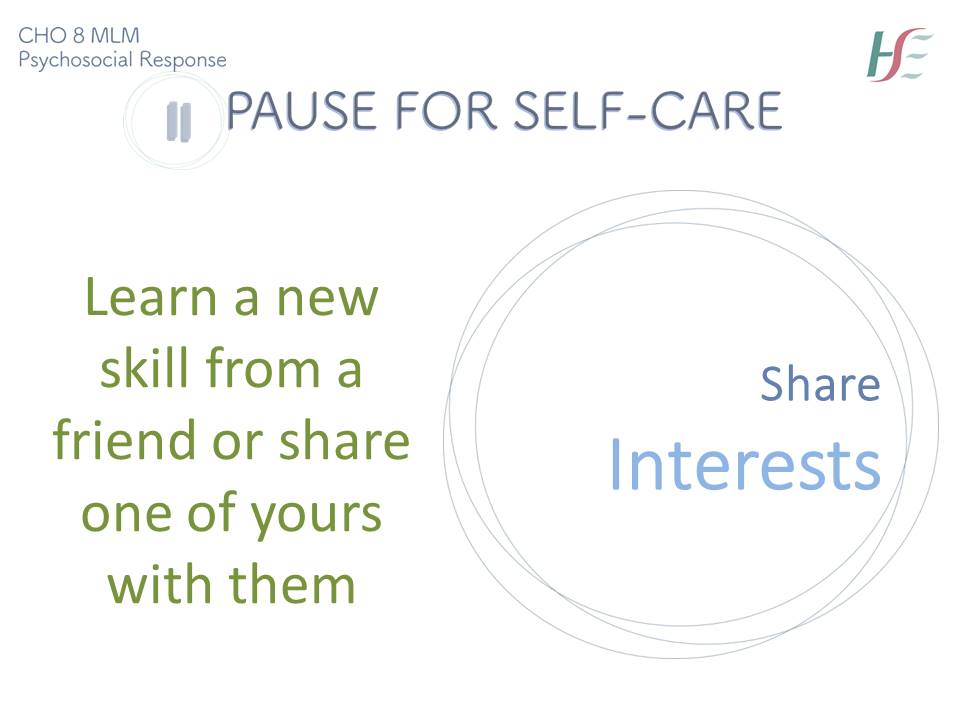 CHO 8 MLM
Psychosocial Response

HSE

PAUSE FOR SELF-CARE

Learn a new skill from a friend or share one of yours with them

Share
Interests